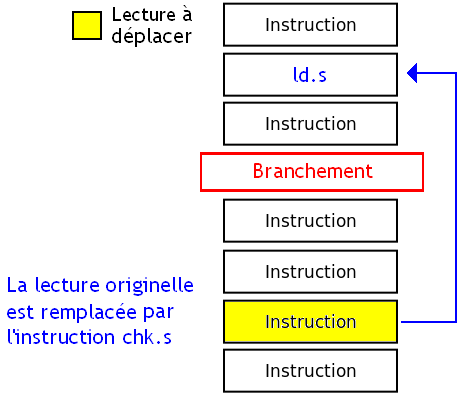 Lecture à déplacer

Instruction

ld.s

Instruction

Branchement

Instruction

Instruction

Instruction

Instruction

La lecture originelle est remplacée par l'instruction chk.s